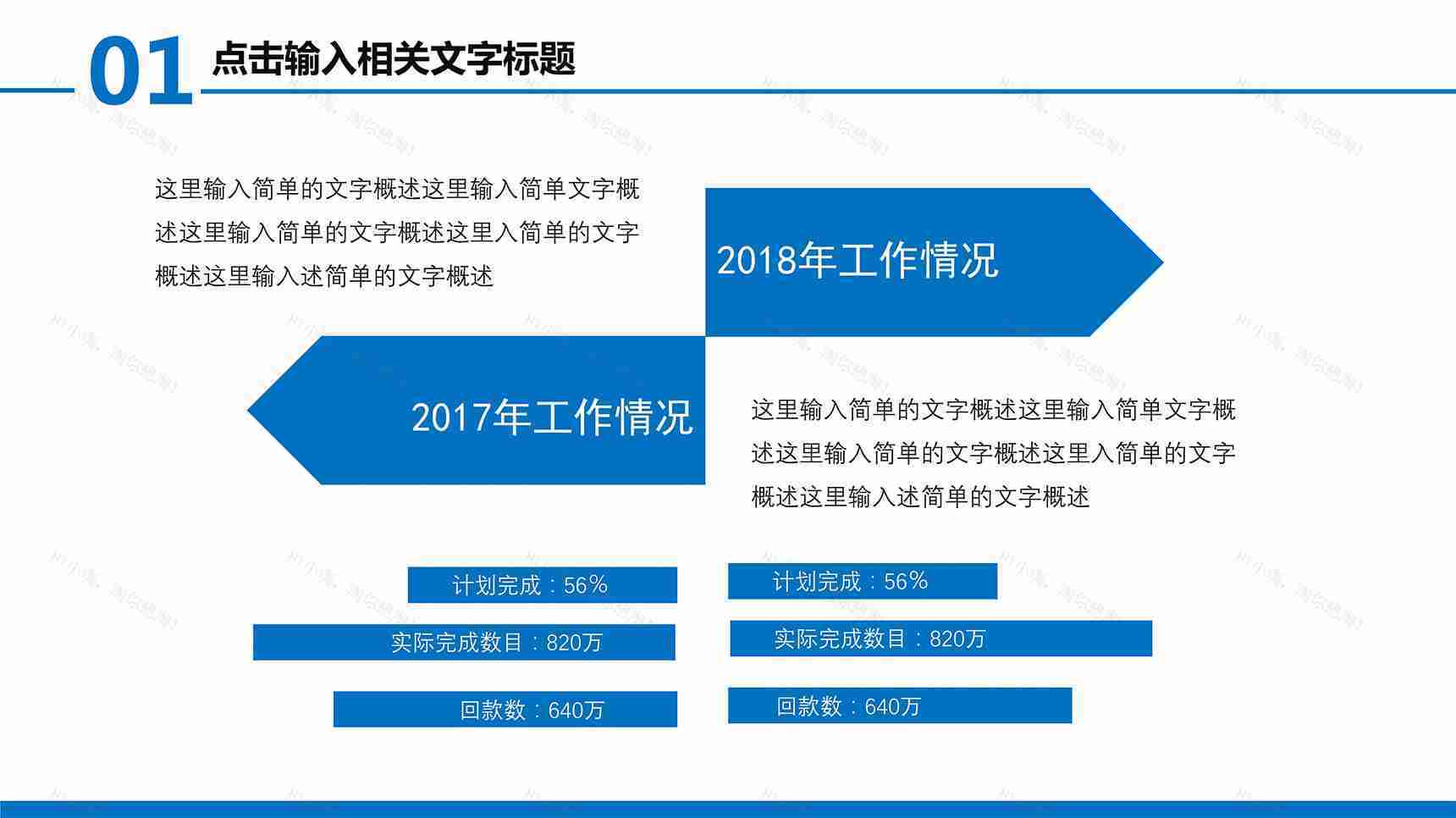 01 点击输入相关文字标题

这里输入简单的文字概述这里输入简单文字概述这里输入简单的文字概述这里入简单的文字概述这里输入述简单的文字概述

2018年工作情况

2017年工作情况

这里输入简单的文字概述这里输入简单文字概述这里输入简单的文字概述这里入简单的文字概述这里输入述简单的文字概述

计划完成：56%

实际完成数目：820万

回款数：640万

计划完成：56%

实际完成数目：820万

回款数：640万